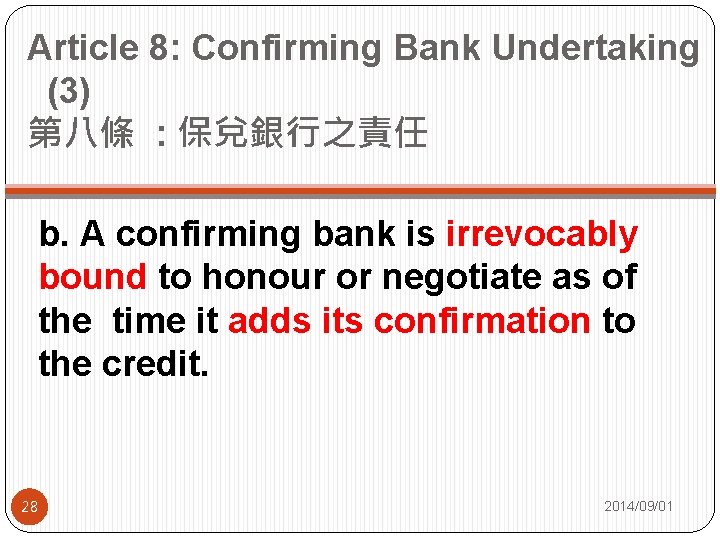 Article 8: Confirming Bank Undertaking (3)
第八條 ：保兌銀行之責任

b. A confirming bank is irrevocably bound to honour or negotiate as of the time it adds its confirmation to the credit.

28

2014/09/01